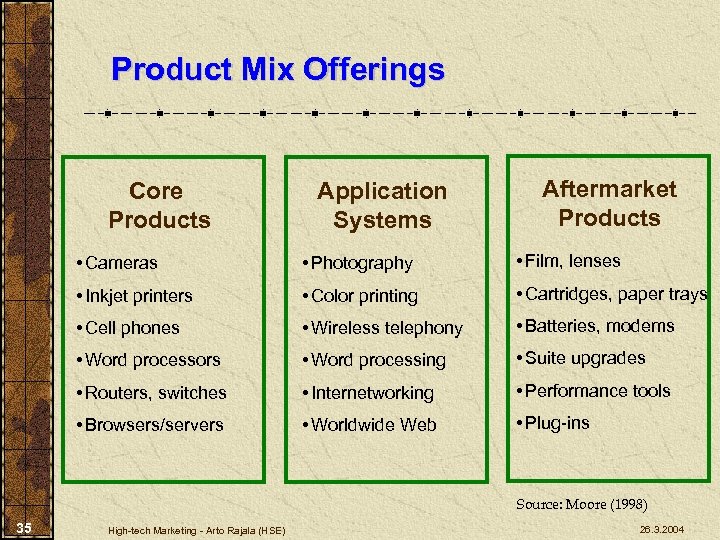 Product Mix Offerings

Core Products

• Cameras
• Inkjet printers
• Cell phones
• Word processors
• Routers, switches
• Browsers/servers

Application Systems

• Photography
• Color printing
• Wireless telephony
• Word processing
• Internetworking
• Worldwide Web

Aftermarket Products

• Film, lenses
• Cartridges, paper trays
• Batteries, modems
• Suite upgrades
• Performance tools
• Plug-ins

Source: Moore (1998)

35

High-tech Marketing - Arto Rajala (HSE)

26.3.2004